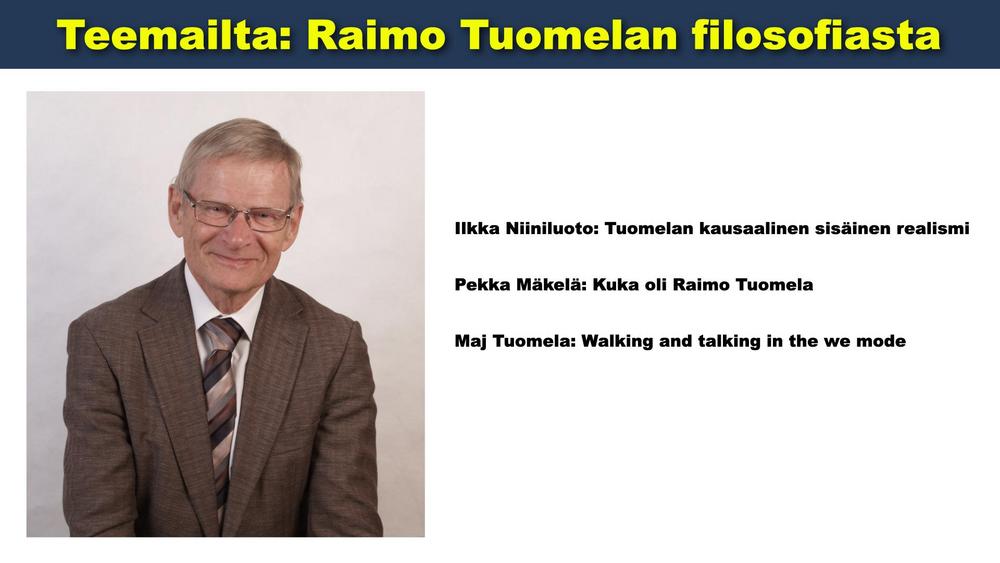 Teemailta: Raimo Tuomelan filosofiasta

Ilkka Niiniluoto: Tuomelan kausaalinen sisäinen realismi

Pekka Mäkelä: Kuka oli Raimo Tuomela

Maj Tuomela: Walking and talking in the we mode